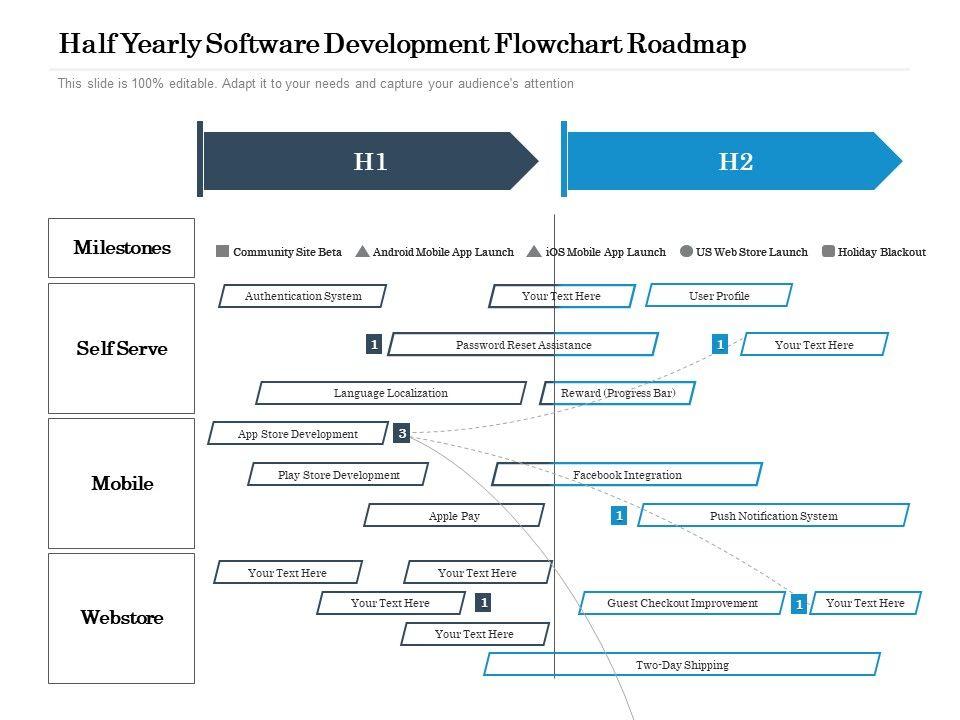 Half Yearly Software Development Flowchart Roadmap

This slide is 100% editable. Adapt it to your needs and capture your audience's attention

H1

H2

Milestones

Community Site Beta

Android Mobile App Launch

iOS Mobile App Launch

US Web Store Launch

Holiday Blackout

Self Serve

Authentication System

Your Text Here

User Profile

1

Password Reset Assistance

1

Your Text Here

Language Localization

Reward (Progress Bar)

Mobile

App Store Development

3

Play Store Development

Facebook Integration

Apple Pay

1

Push Notification System

Webstore

Your Text Here

Your Text Here

Your Text Here

1

Guest Checkout Improvement

1

Your Text Here

Your Text Here

Two-Day Shipping